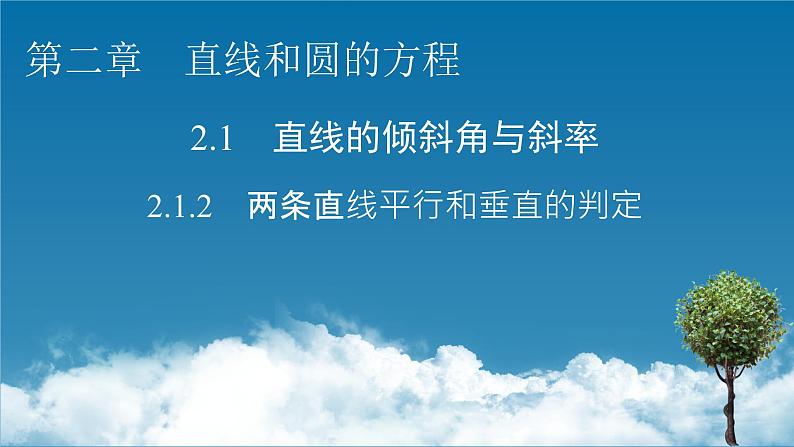 第二章　直线和圆的方程

2.1　直线的倾斜角与斜率

2.1.2　两条直线平行和垂直的判定